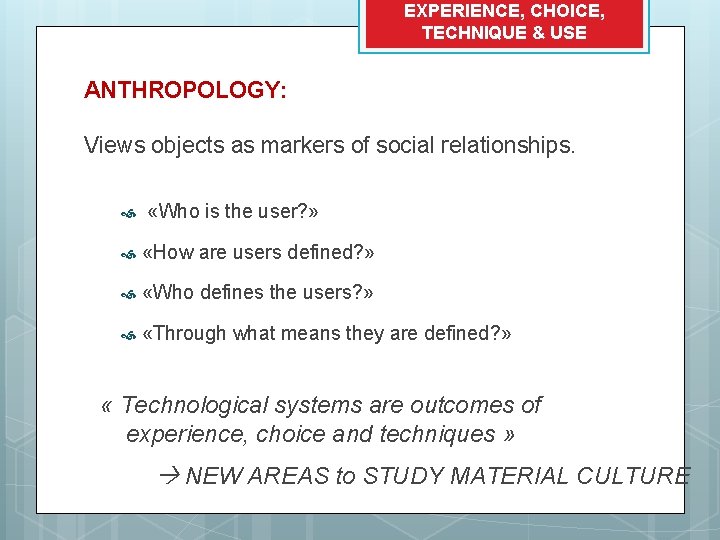 EXPERIENCE, CHOICE, TECHNIQUE & USE

ANTHROPOLOGY:

Views objects as markers of social relationships.

«Who is the user?»

«How are users defined?»

«Who defines the users?»

«Through what means they are defined?»

« Technological systems are outcomes of experience, choice and techniques »

→ NEW AREAS to STUDY MATERIAL CULTURE